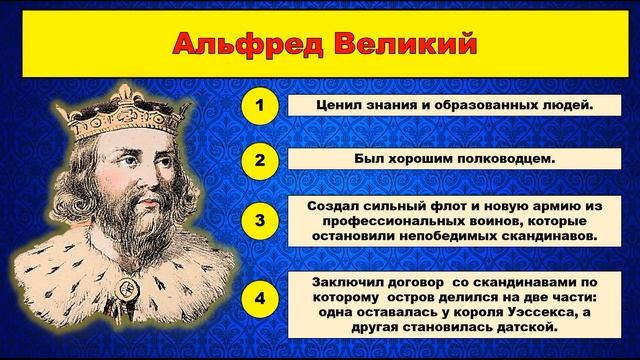 Альфред Великий

1

Ценил знания и образованных людей.

2

Был хорошим полководцем.

3

Создал сильный флот и новую армию из профессиональных воинов, которые остановили непобедимых скандинавов.

4

Заключил договор со скандинавами по которому остров делился на две части: одна оставалась у короля Уэссекса, а другая становилась датской.